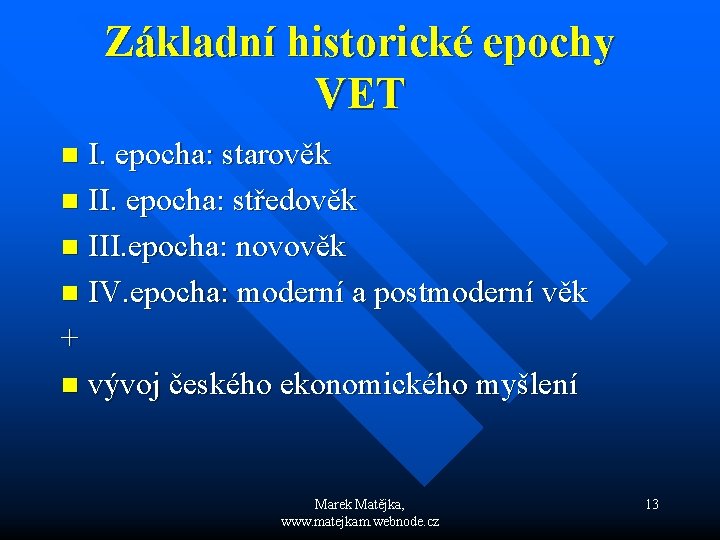 Základní historické epochy VET

I. epocha: starověk

II. epocha: středověk

III.epocha: novověk

IV.epocha: moderní a postmoderní věk

+

vývoj českého ekonomického myšlení

Marek Matějka, www.matejkam.webnode.cz

13